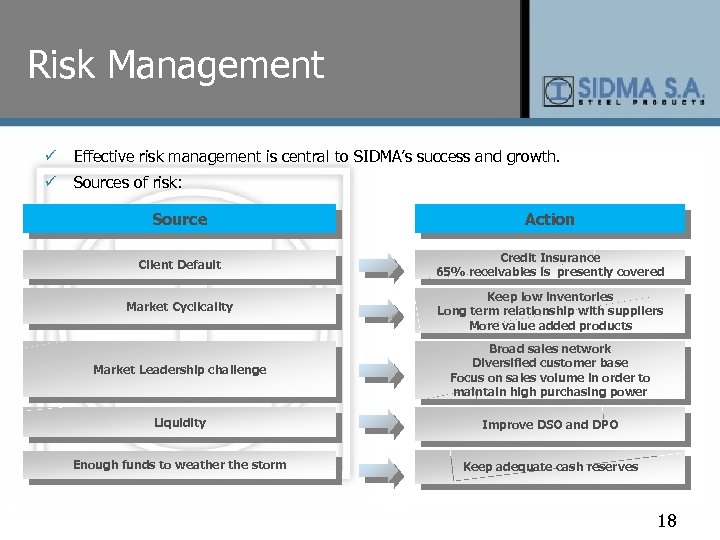 Risk Management

SIDMA S.A.
STEEL PRODUCTS

✓ Effective risk management is central to SIDMA's success and growth.

✓ Sources of risk:

| Source | Action |
|---|---|
| Client Default | Credit Insurance 65% receivables is presently covered |
| Market Cyclicality | Keep low inventories Long term relationship with suppliers More value added products |
| Market Leadership challenge | Broad sales network Diversified customer base Focus on sales volume in order to maintain high purchasing power |
| Liquidity | Improve DSO and DPO |
| Enough funds to weather the storm | Keep adequate cash reserves |

18